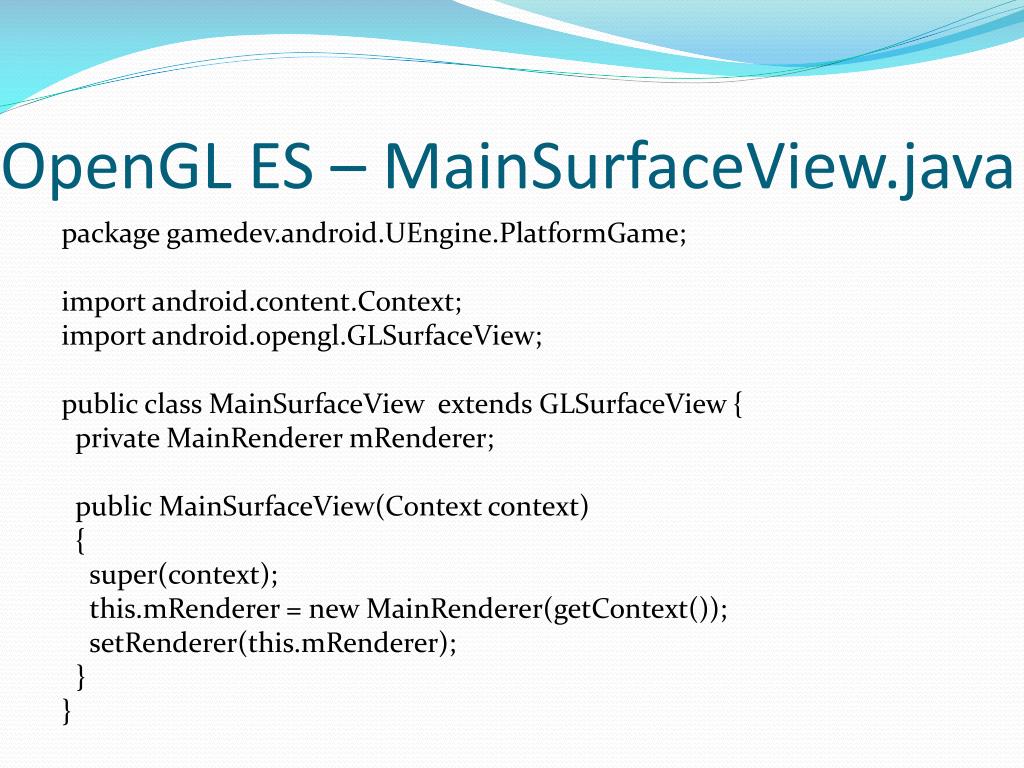 OpenGL ES – MainSurfaceView.java

package gamedev.android.UEngine.PlatformGame;

import android.content.Context;
import android.opengl.GLSurfaceView;

public class MainSurfaceView  extends GLSurfaceView {
  private MainRenderer mRenderer;

  public MainSurfaceView(Context context)
  {
    super(context);
    this.mRenderer = new MainRenderer(getContext());
    setRenderer(this.mRenderer);
  }
}